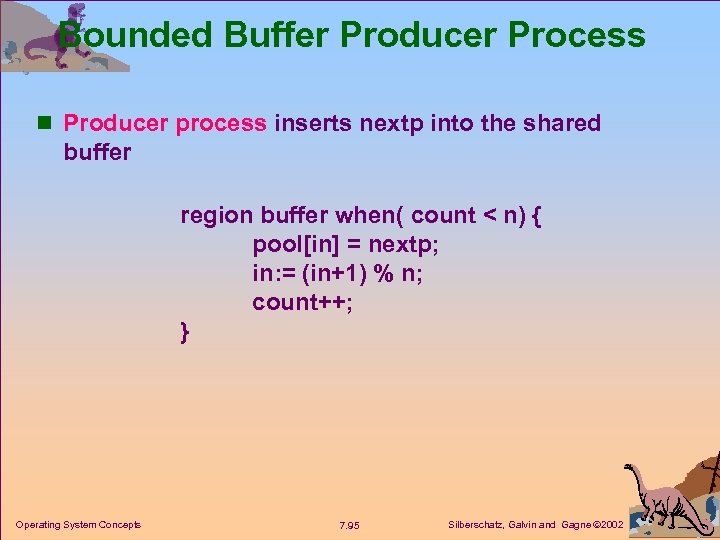 Bounded Buffer Producer Process

Producer process inserts nextp into the shared buffer

region buffer when( count < n) {
pool[in] = nextp;
in:= (in+1) % n;
count++;
}

Operating System Concepts

7.95

Silberschatz, Galvin and Gagne ©2002